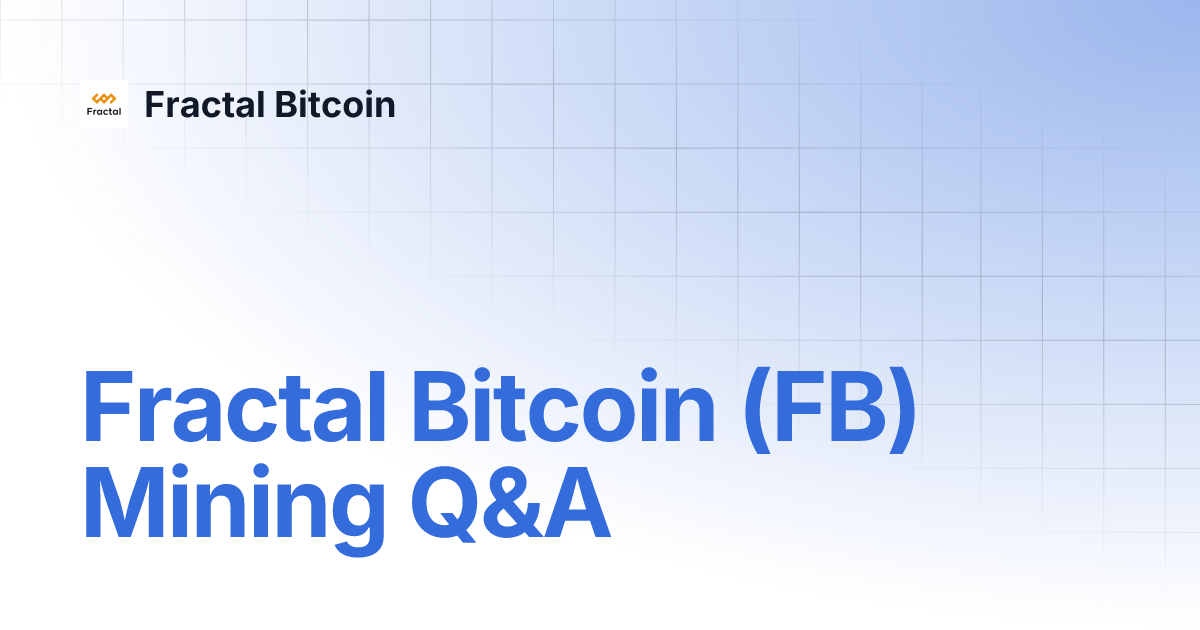 Fractal

Fractal Bitcoin

Fractal Bitcoin (FB) Mining Q&A